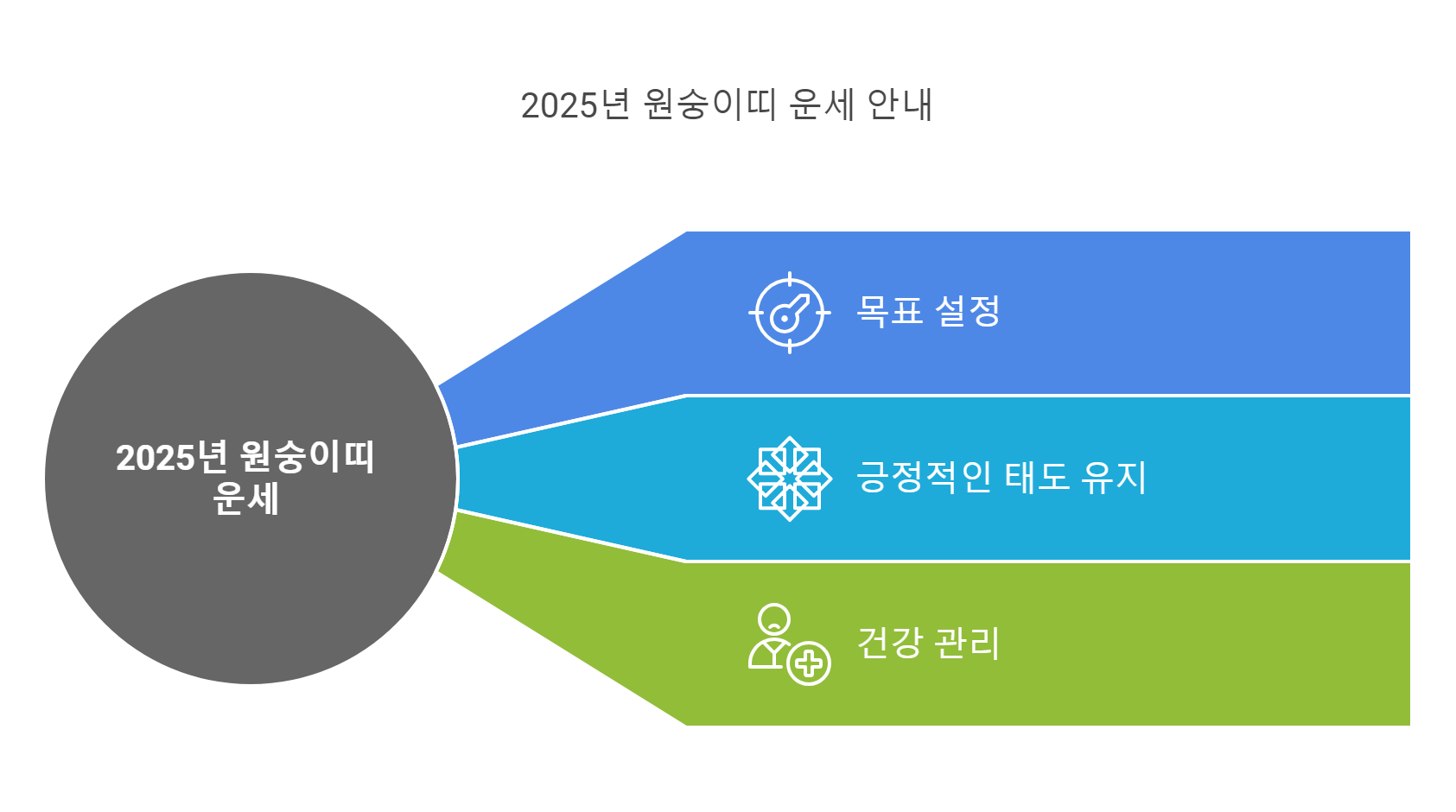 2025년 원숭이띠 운세 안내

2025년 원숭이띠 운세

목표 설정

긍정적인 태도 유지

건강 관리